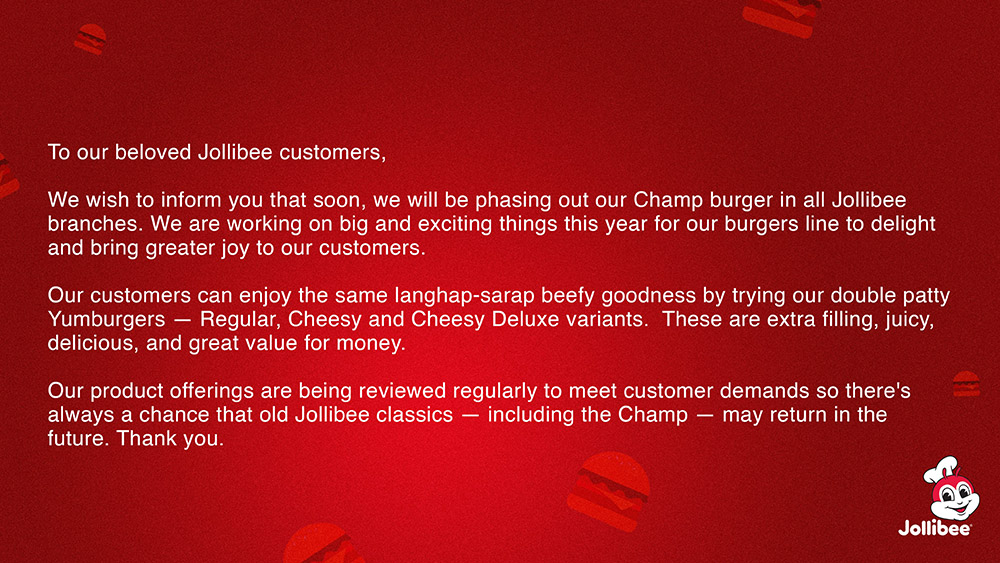 To our beloved Jollibee customers,

We wish to inform you that soon, we will be phasing out our Champ burger in all Jollibee branches. We are working on big and exciting things this year for our burgers line to delight and bring greater joy to our customers.

Our customers can enjoy the same langhap-sarap beefy goodness by trying our double patty Yumburgers — Regular, Cheesy and Cheesy Deluxe variants. These are extra filling, juicy, delicious, and great value for money.

Our product offerings are being reviewed regularly to meet customer demands so there's always a chance that old Jollibee classics — including the Champ — may return in the future. Thank you.

Jollibee